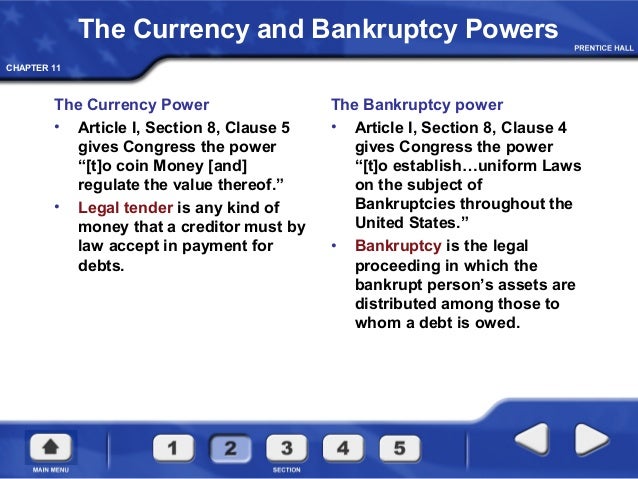 The Currency and Bankruptcy Powers

PRENTICE HALL

CHAPTER 11

The Currency Power

• Article I, Section 8, Clause 5 gives Congress the power "[t]o coin Money [and] regulate the value thereof."

• Legal tender is any kind of money that a creditor must by law accept in payment for debts.

The Bankruptcy power

• Article I, Section 8, Clause 4 gives Congress the power "[t]o establish…uniform Laws on the subject of Bankruptcies throughout the United States."

• Bankruptcy is the legal proceeding in which the bankrupt person's assets are distributed among those to whom a debt is owed.

MAIN MENU

1 2 3 4 5

SECTION